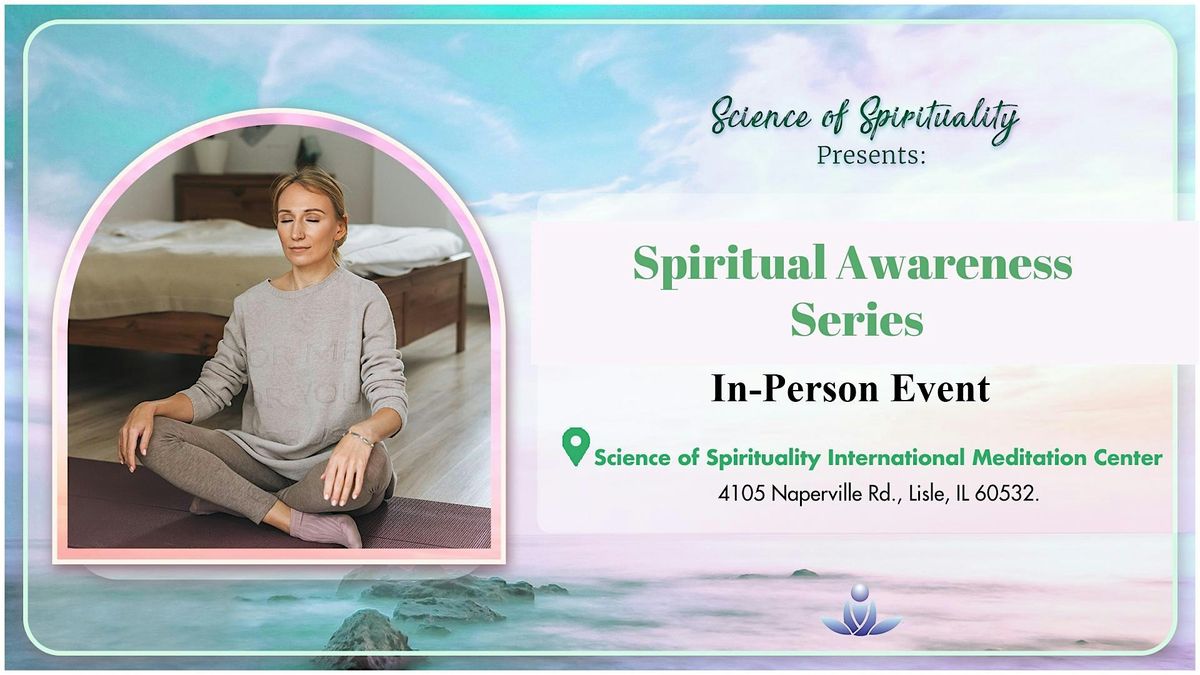 Science of Spirituality
Presents:

Spiritual Awareness Series

In-Person Event

Science of Spirituality International Meditation Center
4105 Naperville Rd., Lisle, IL 60532.